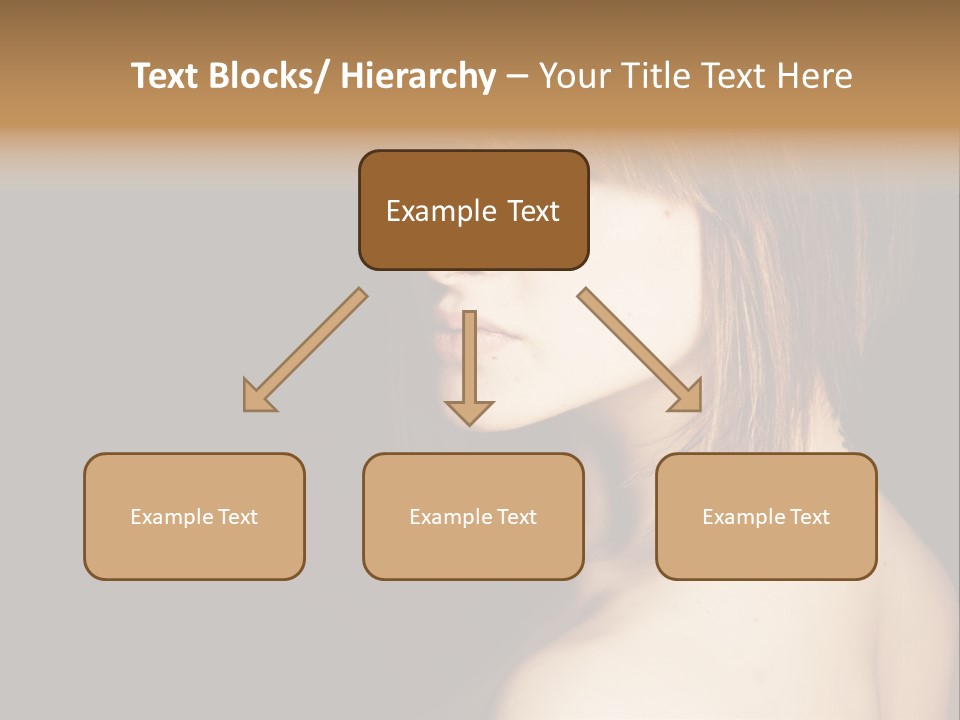 Text Blocks/ Hierarchy – Your Title Text Here

Example Text

Example Text

Example Text

Example Text